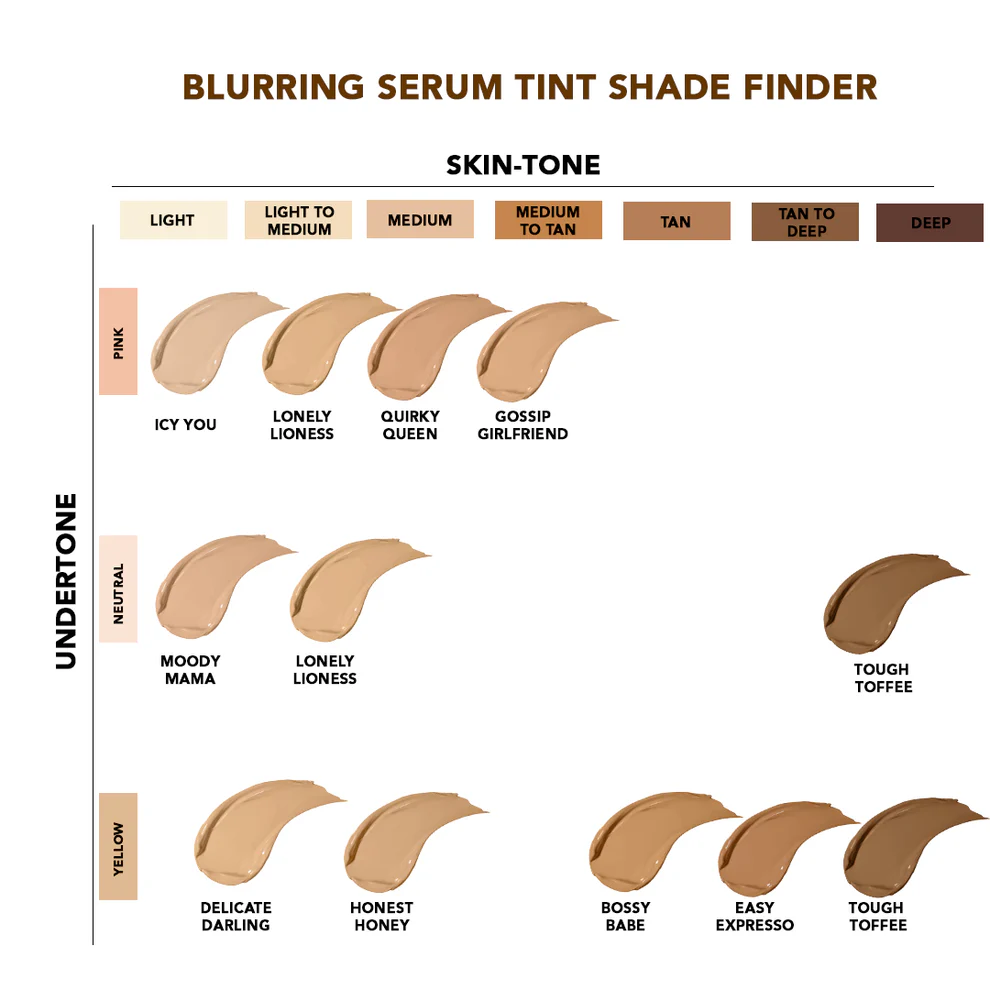 BLURRING SERUM TINT SHADE FINDER

SKIN-TONE

LIGHT
LIGHT TO MEDIUM
MEDIUM
MEDIUM TO TAN
TAN
TAN TO DEEP
DEEP

UNDERTONE

PINK
ICY YOU
LONELY LIONESS
QUIRKY QUEEN
GOSSIP GIRLFRIEND

NEUTRAL
MOODY MAMA
LONELY LIONESS
TOUGH TOFFEE

YELLOW
DELICATE DARLING
HONEST HONEY
BOSSY BABE
EASY EXPRESSO
TOUGH TOFFEE